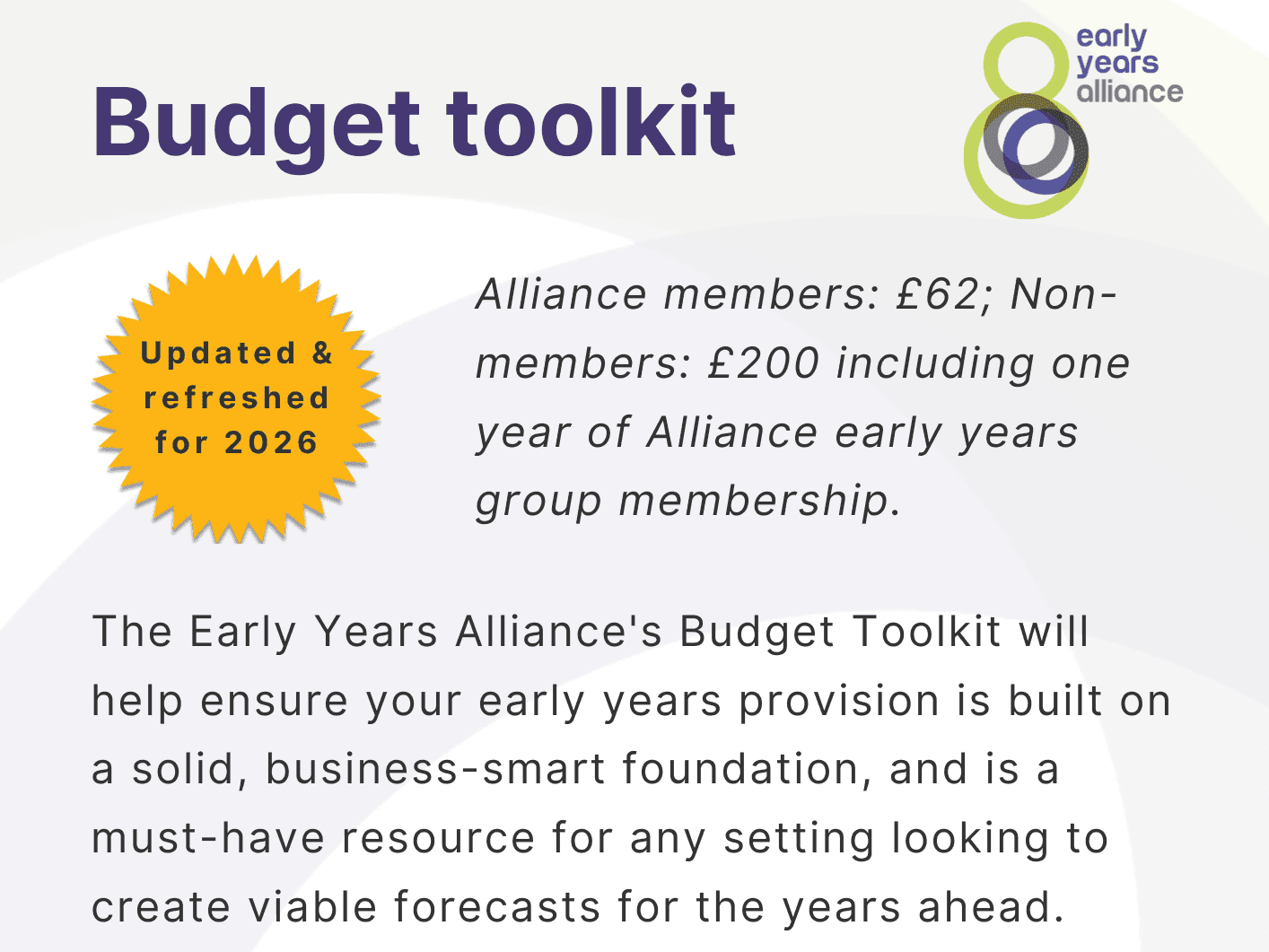 Budget toolkit

early years alliance

Updated & refreshed for 2026

Alliance members: £62; Non-members: £200 including one year of Alliance early years group membership.

The Early Years Alliance's Budget Toolkit will help ensure your early years provision is built on a solid, business-smart foundation, and is a must-have resource for any setting looking to create viable forecasts for the years ahead.